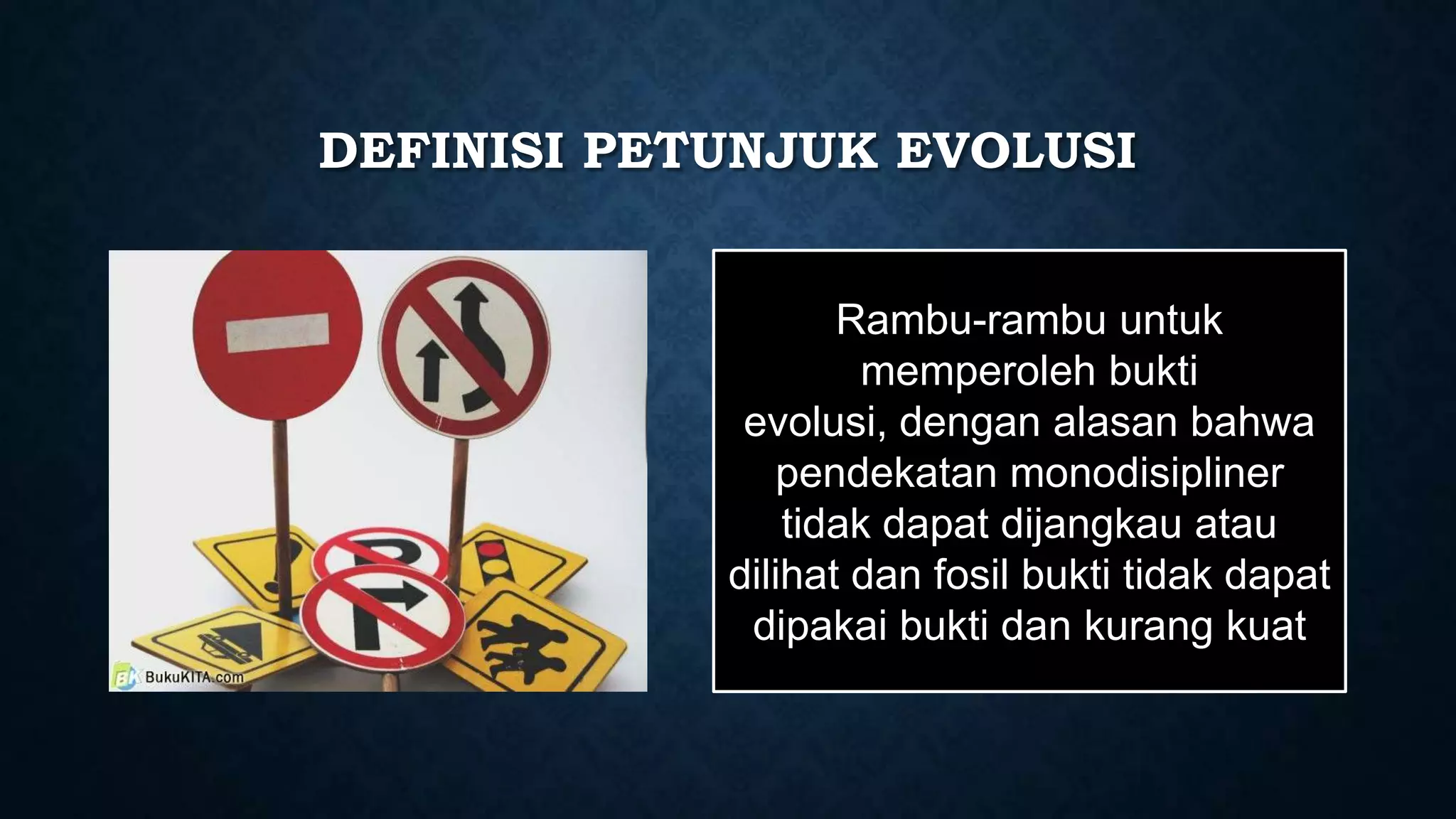 DEFINISI PETUNJUK EVOLUSI

BK BukuKITA.com

Rambu-rambu untuk memperoleh bukti evolusi, dengan alasan bahwa pendekatan monodisipliner tidak dapat dijangkau atau dilihat dan fosil bukti tidak dapat dipakai bukti dan kurang kuat